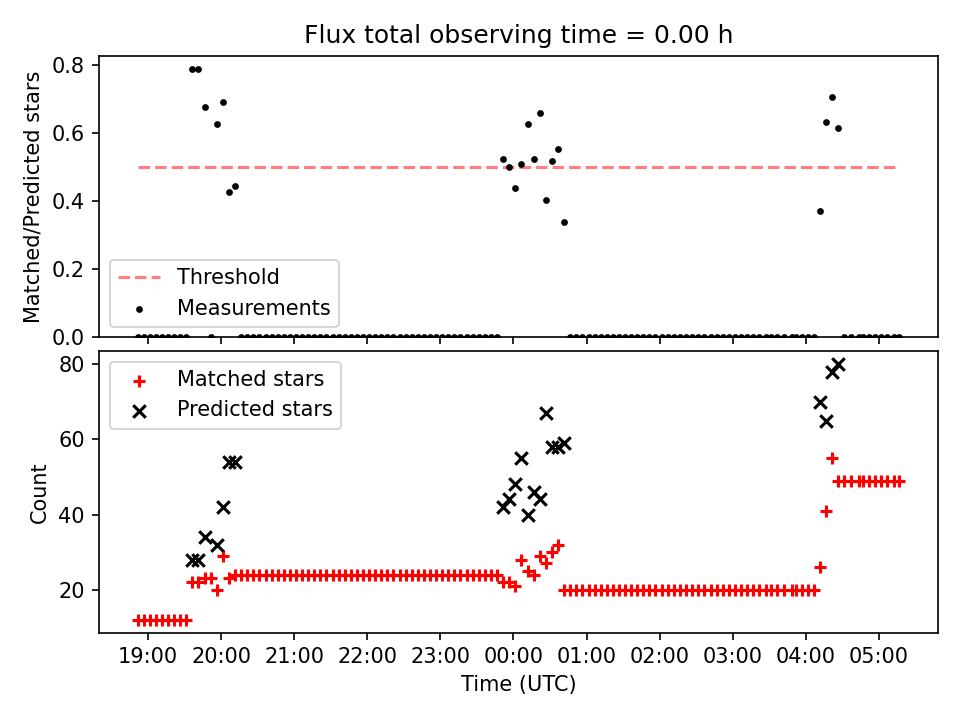 Flux total observing time = 0.00 h

Matched/Predicted stars

0.8
0.6
0.4
0.2
0.0

Threshold
Measurements

Count

80
60
40
20

Matched stars
Predicted stars

19:00 20:00 21:00 22:00 23:00 00:00 01:00 02:00 03:00 04:00 05:00

Time (UTC)